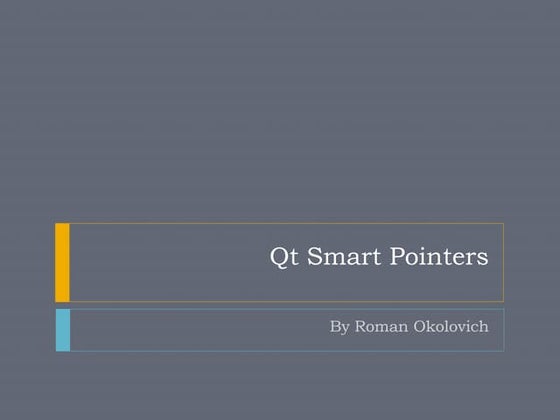 Qt Smart Pointers

By Roman Okolovich